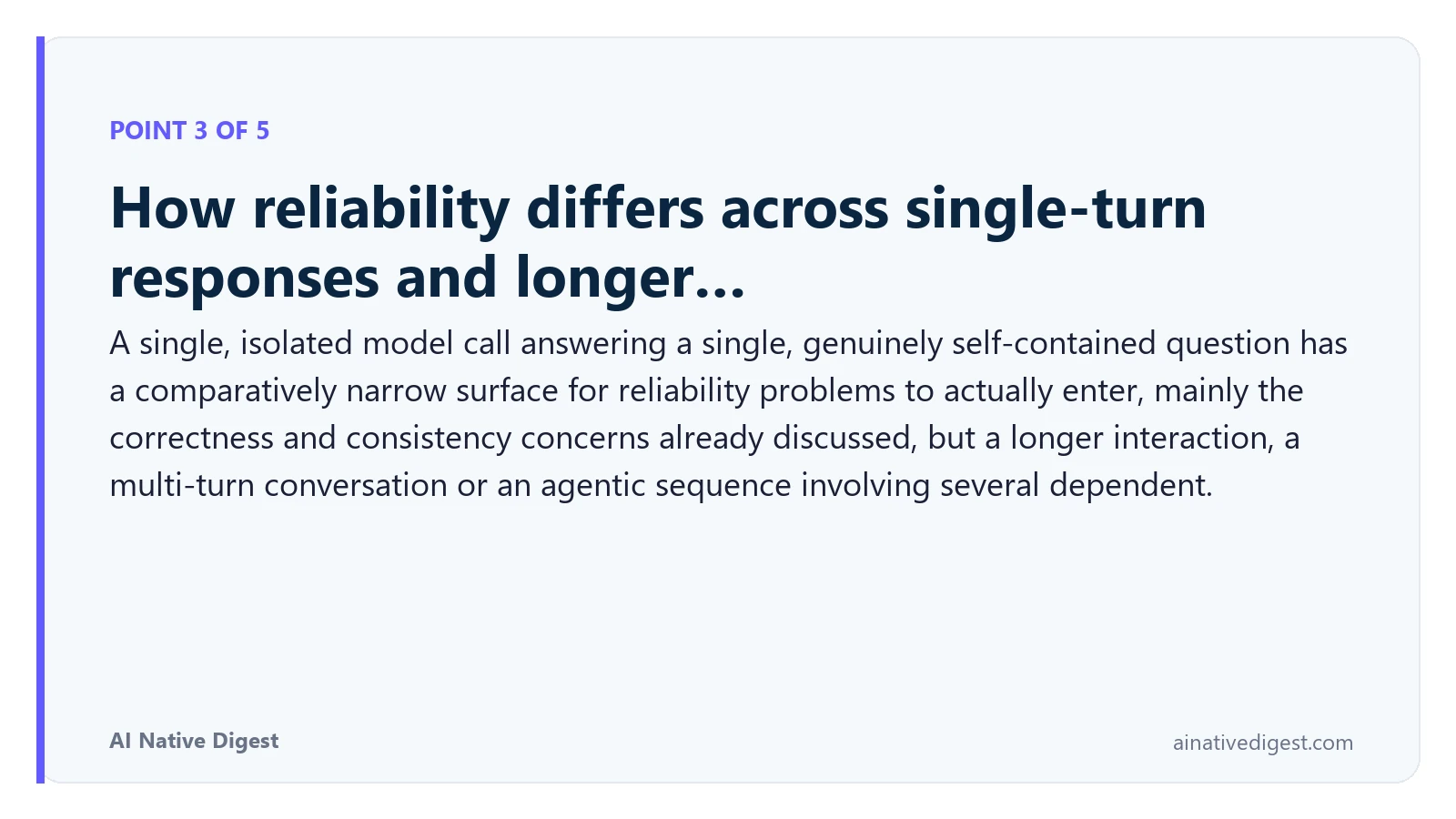 POINT 3 OF 5

How reliability differs across single-turn responses and longer...

A single, isolated model call answering a single, genuinely self-contained question has a comparatively narrow surface for reliability problems to actually enter, mainly the correctness and consistency concerns already discussed, but a longer interaction, a multi-turn conversation or an agentic sequence involving several dependent.

AI Native Digest

ainativedigest.com